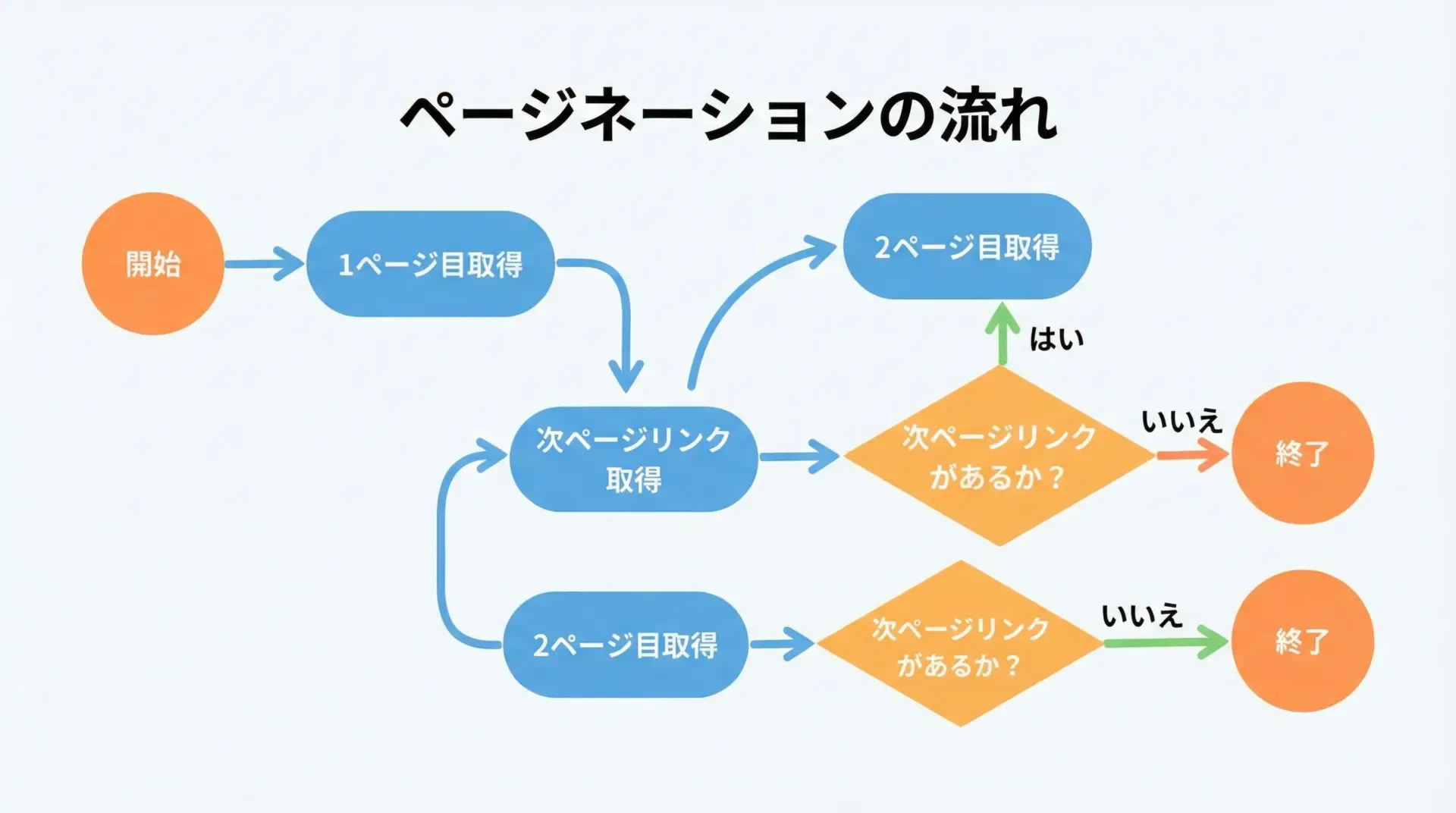 ページネーションの流れ

開始

1ページ目取得

2ページ目取得

はい

次ページリンク取得

次ページリンクがあるか？

いいえ

終了

2ページ目取得

次ページリンクがあるか？

いいえ

終了